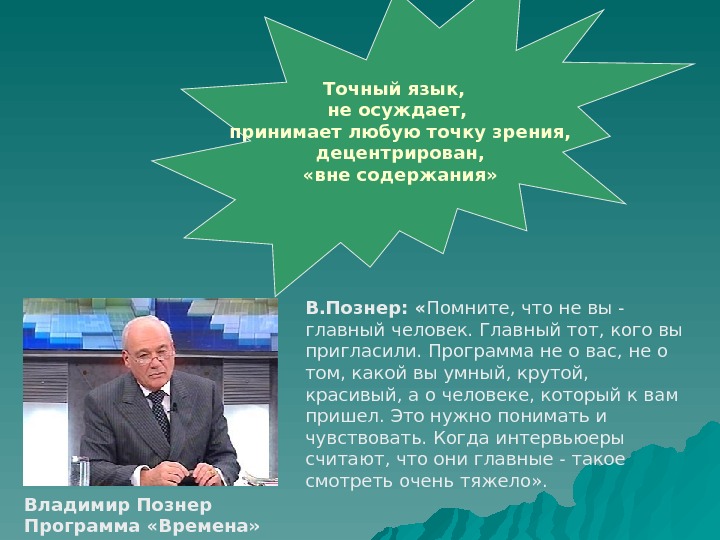 Точный язык,
не осуждает,
принимает любую точку зрения,
децентрирован,
«вне содержания»

В.Познер: «Помните, что не вы - главный человек. Главный тот, кого вы пригласили. Программа не о вас, не о том, какой вы умный, крутой, красивый, а о человеке, который к вам пришел. Это нужно понимать и чувствовать. Когда интервьюеры считают, что они главные - такое смотреть очень тяжело».

Владимир Познер
Программа «Времена»